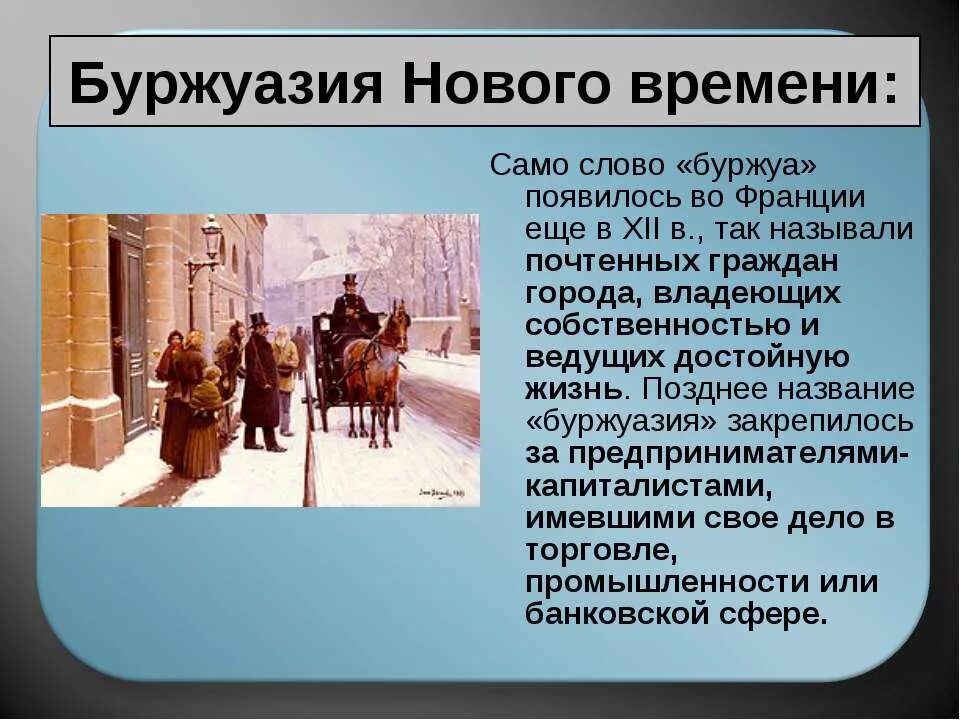 Буржуазия Нового времени:

Само слово «буржуа» появилось во Франции еще в XII в., так называли почтенных граждан города, владеющих собственностью и ведущих достойную жизнь. Позднее название «буржуазия» закрепилось за предпринимателями-капиталистами, имевшими свое дело в торговле, промышленности или банковской сфере.